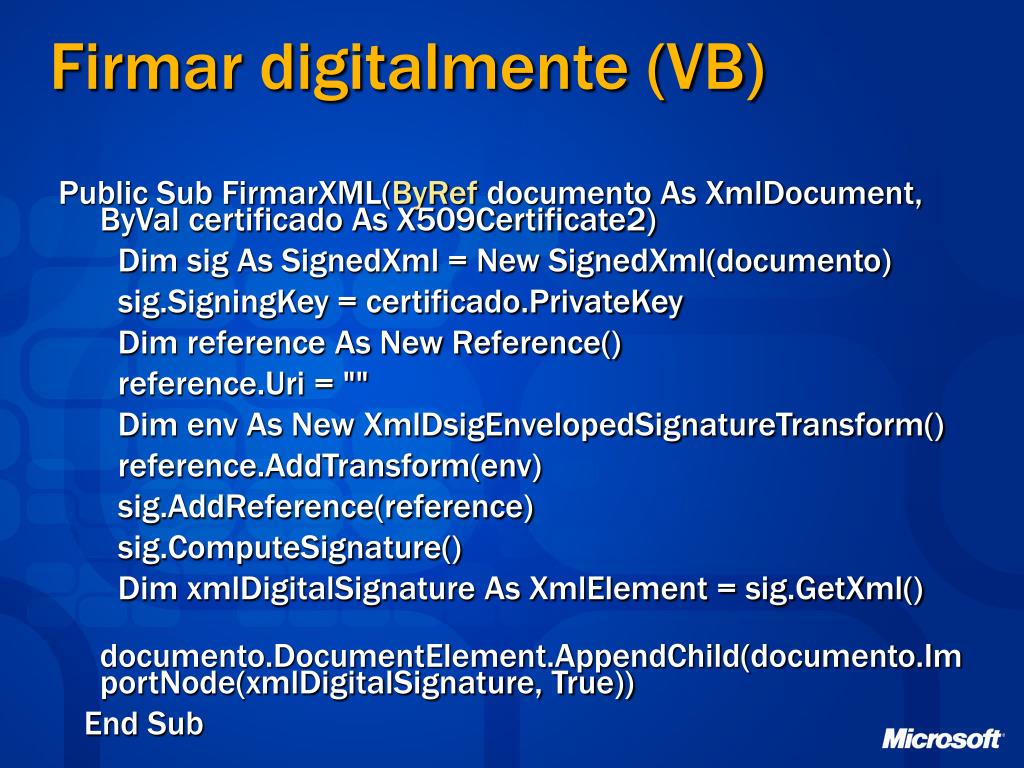 Firmar digitalmente (VB)

Public Sub FirmarXML(ByRef documento As XmlDocument, ByVal certificado As X509Certificate2)
Dim sig As SignedXml = New SignedXml(documento)
sig.SigningKey = certificado.PrivateKey
Dim reference As New Reference()
reference.Uri = ""
Dim env As New XmlDsigEnvelopedSignatureTransform()
reference.AddTransform(env)
sig.AddReference(reference)
sig.ComputeSignature()
Dim xmlDigitalSignature As XmlElement = sig.GetXml()

documento.DocumentElement.AppendChild(documento.ImportNode(xmlDigitalSignature, True))
End Sub

Microsoft